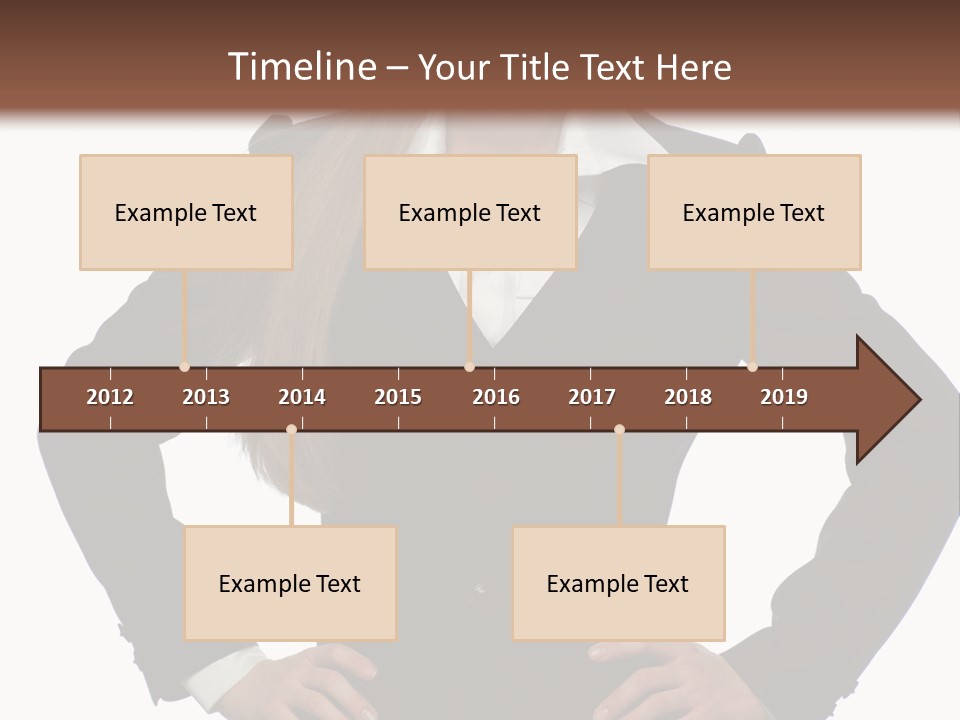 Timeline – Your Title Text Here

Example Text

Example Text

Example Text

2012 2013 2014 2015 2016 2017 2018 2019

Example Text

Example Text